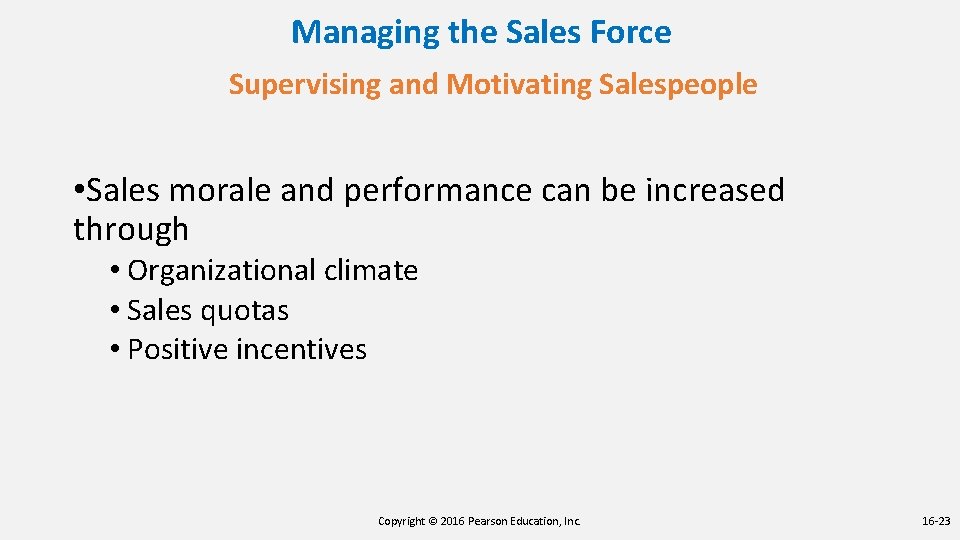 Managing the Sales Force

Supervising and Motivating Salespeople

• Sales morale and performance can be increased through

• Organizational climate
• Sales quotas
• Positive incentives

Copyright © 2016 Pearson Education, Inc.

16-23